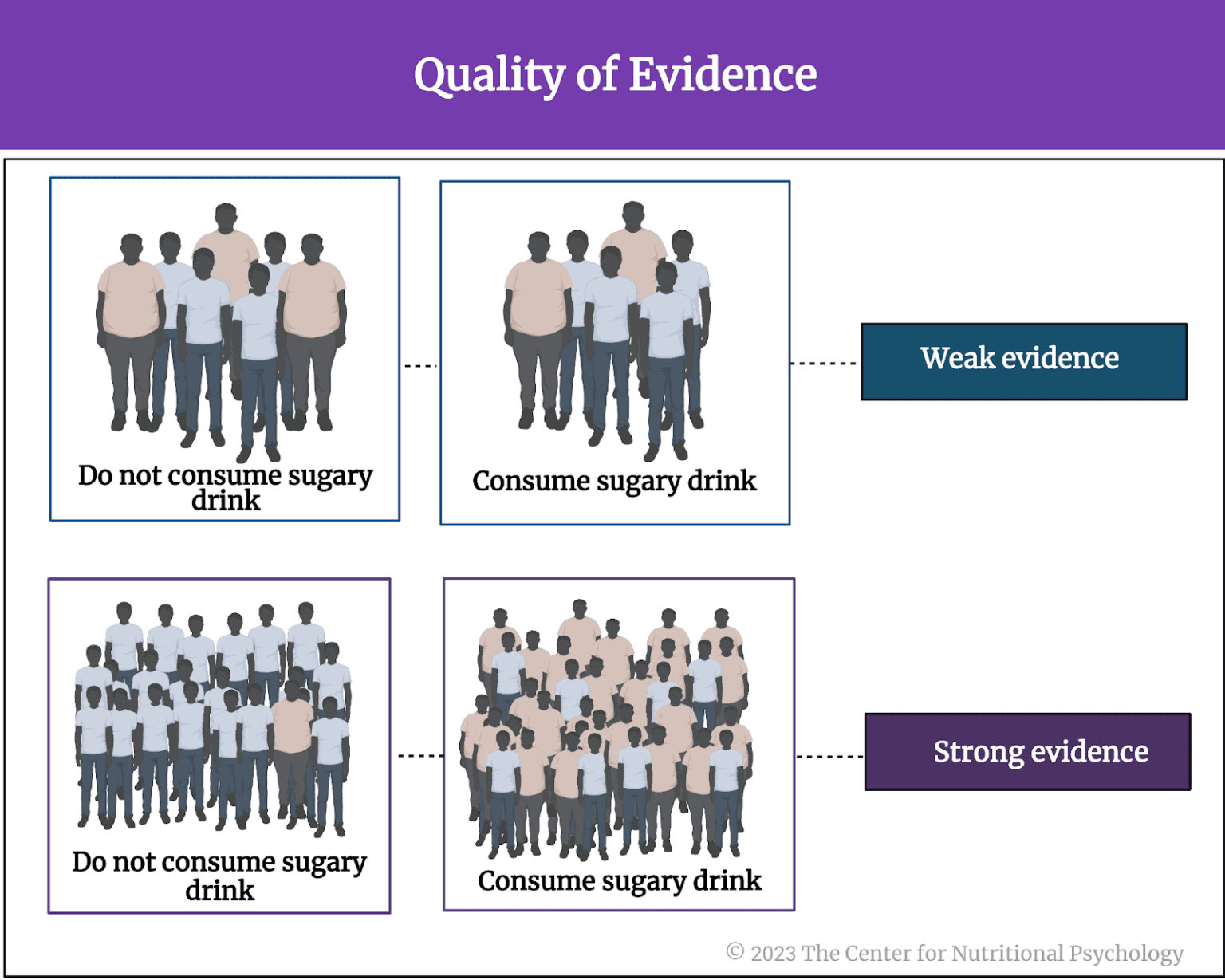 Quality of Evidence

Do not consume sugary drink

Consume sugary drink

Weak evidence

Do not consume sugary drink

Consume sugary drink

Strong evidence

© 2023 The Center for Nutritional Psychology